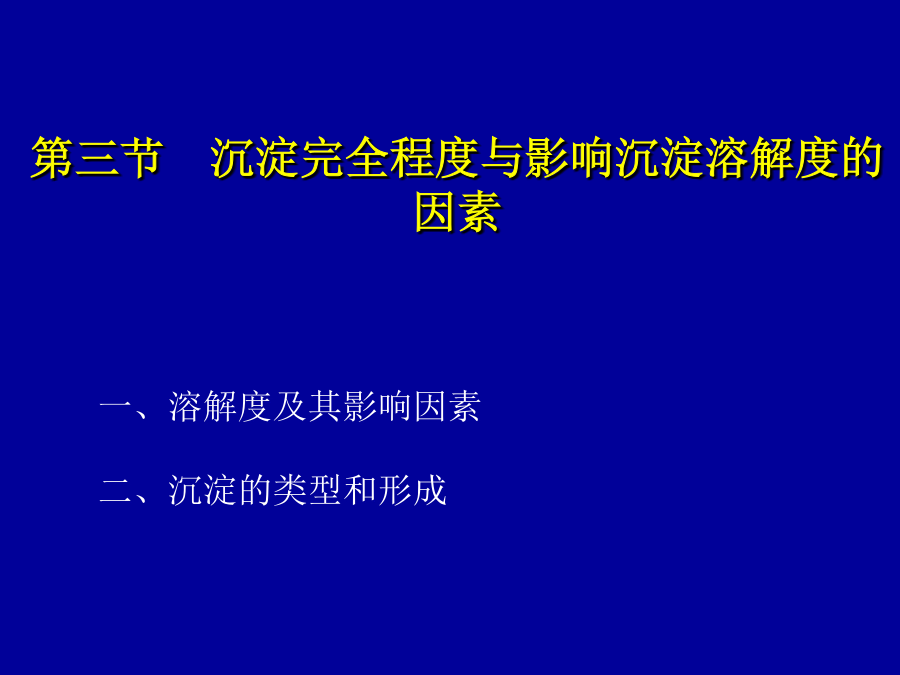 第三节　沉淀完全程度与影响沉淀溶解度的因素

一、溶解度及其影响因素

二、沉淀的类型和形成